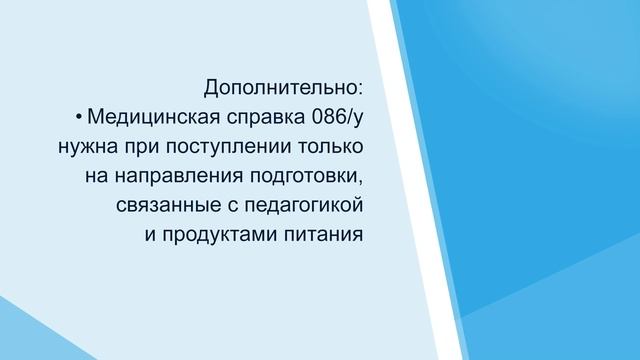 Дополнительно:
• Медицинская справка 086/у нужна при поступлении только на направления подготовки, связанные с педагогикой и продуктами питания